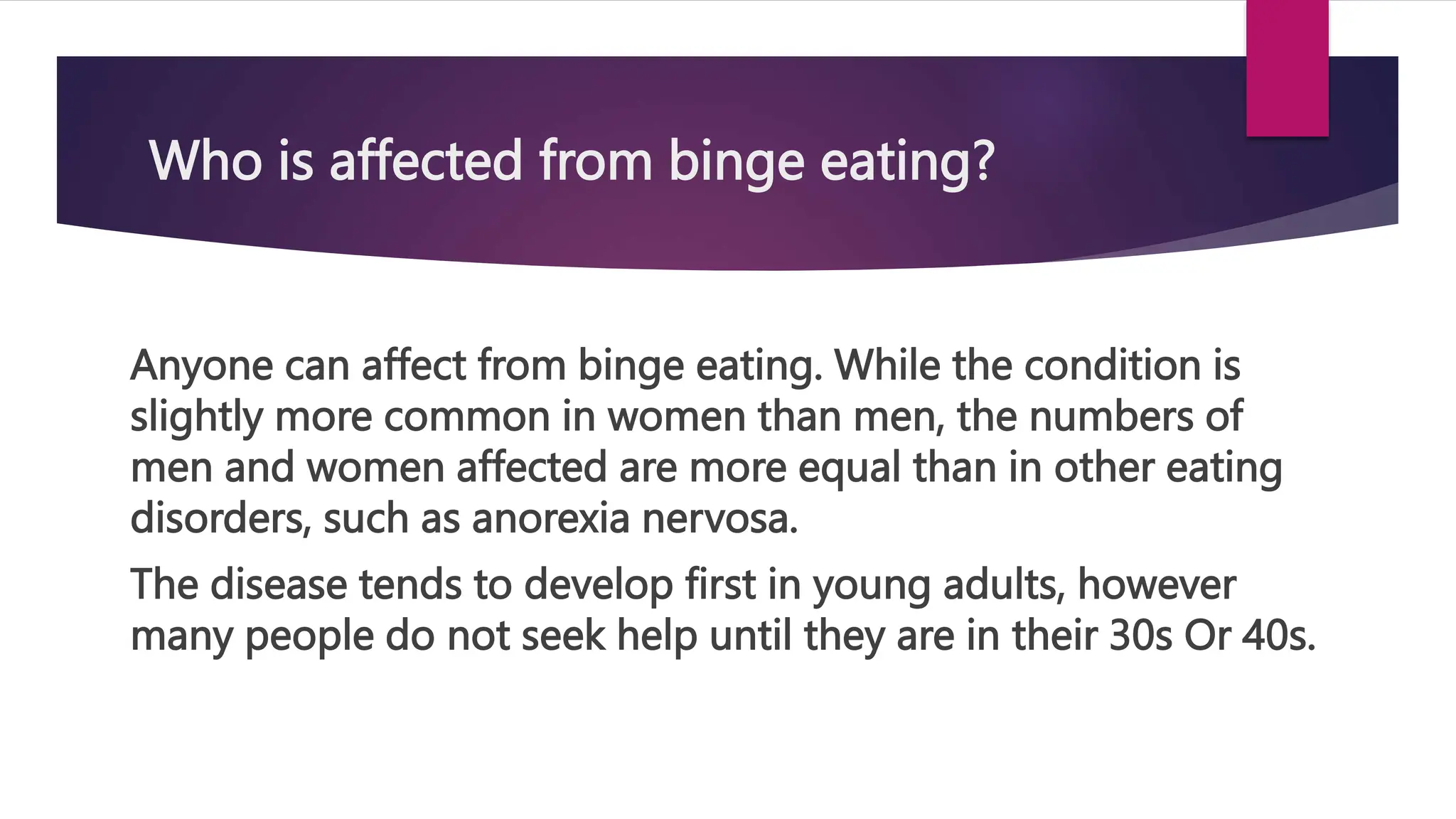 Who is affected from binge eating?

Anyone can affect from binge eating. While the condition is slightly more common in women than men, the numbers of men and women affected are more equal than in other eating disorders, such as anorexia nervosa.

The disease tends to develop first in young adults, however many people do not seek help until they are in their 30s Or 40s.